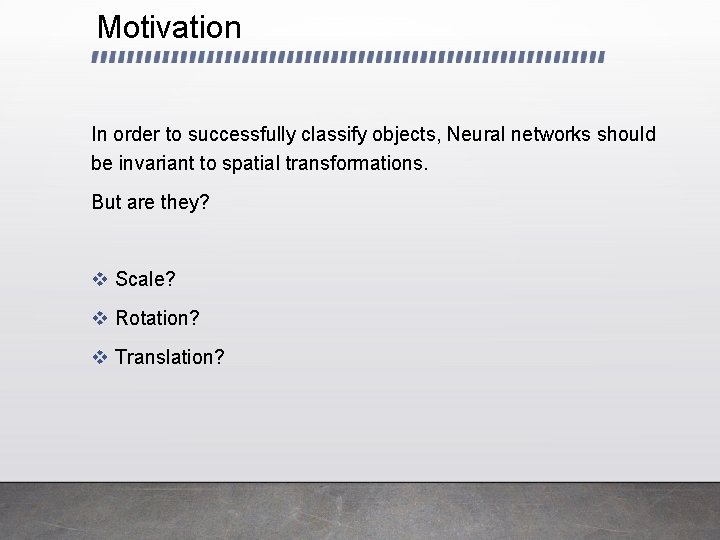 Motivation

In order to successfully classify objects, Neural networks should be invariant to spatial transformations.

But are they?

❖ Scale?

❖ Rotation?

❖ Translation?